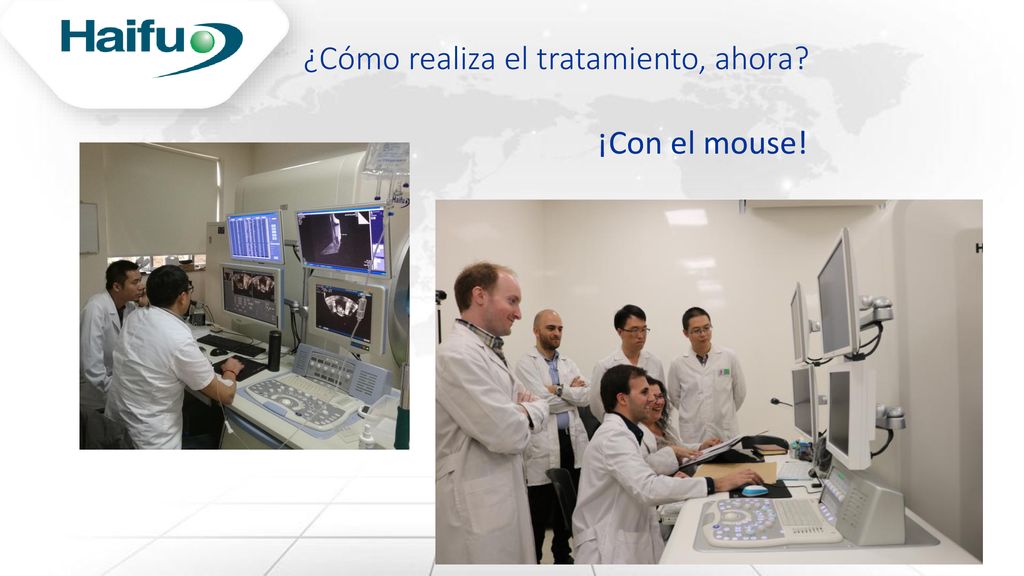 Haifu

¿Cómo realiza el tratamiento, ahora?

¡Con el mouse!